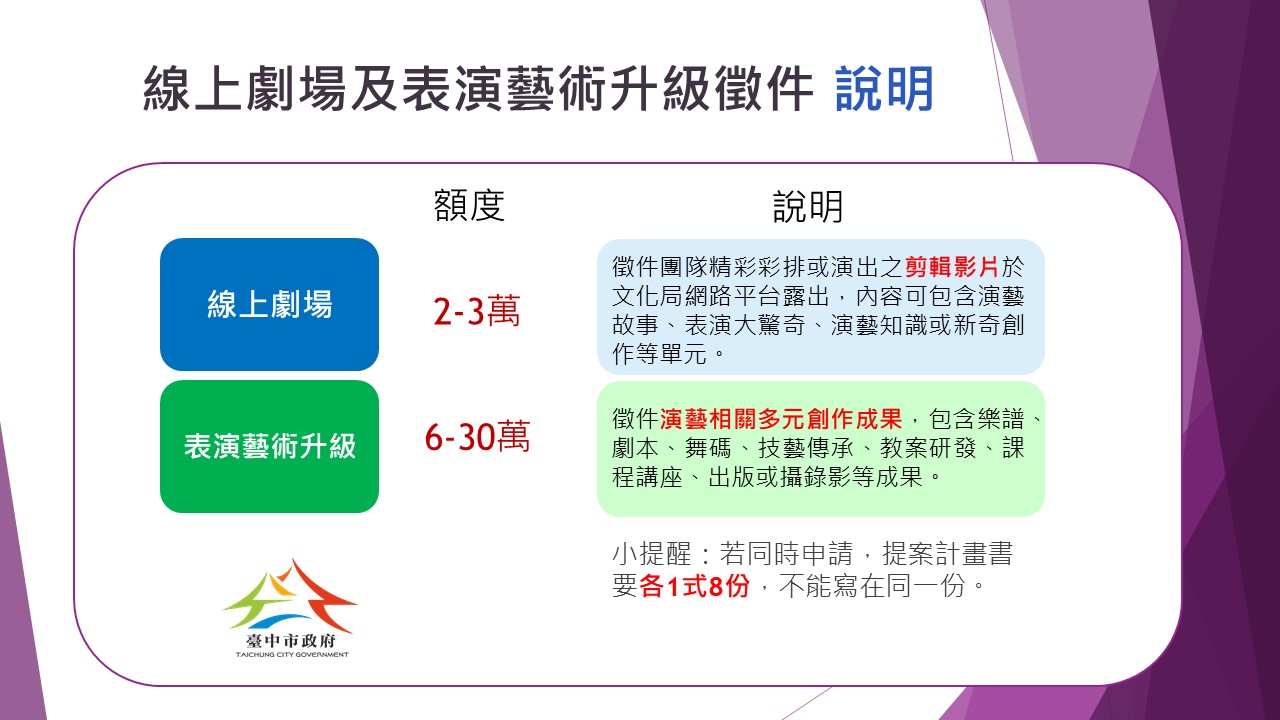 線上劇場及表演藝術升級徵件 說明

額度

說明

線上劇場

2-3萬

徵件團隊精彩彩排或演出之剪輯影片於文化局網路平台露出，內容可包含演藝故事、表演大驚奇、演藝知識或新奇創作等單元。

表演藝術升級

6-30萬

徵件演藝相關多元創作成果，包含樂譜、劇本、舞碼、技藝傳承、教案研發、課程講座、出版或攝錄影等成果。

小提醒：若同時申請，提案計畫書要各1式8份，不能寫在同一份。

臺中市政府
TAICHUNG CITY GOVERNMENT